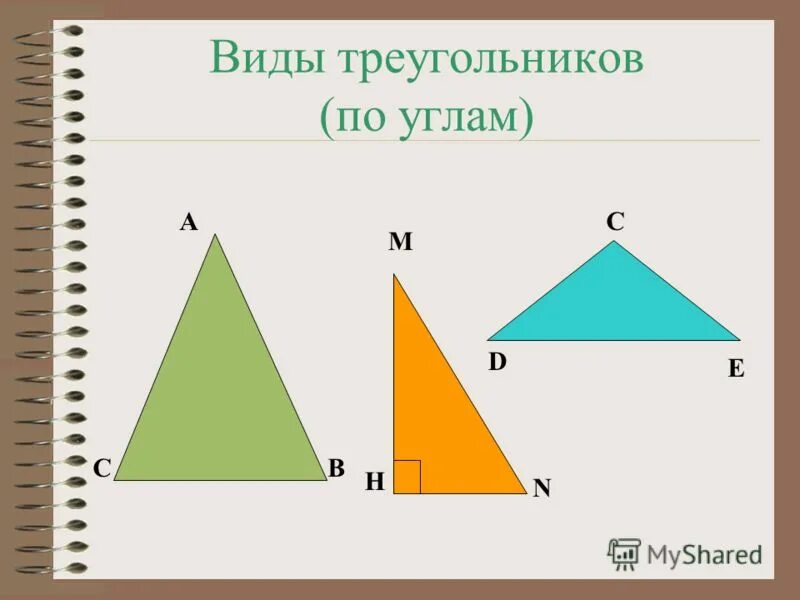 Виды треугольников
(по углам)

A
C
B

M
H
N

C
D
E

MyShared